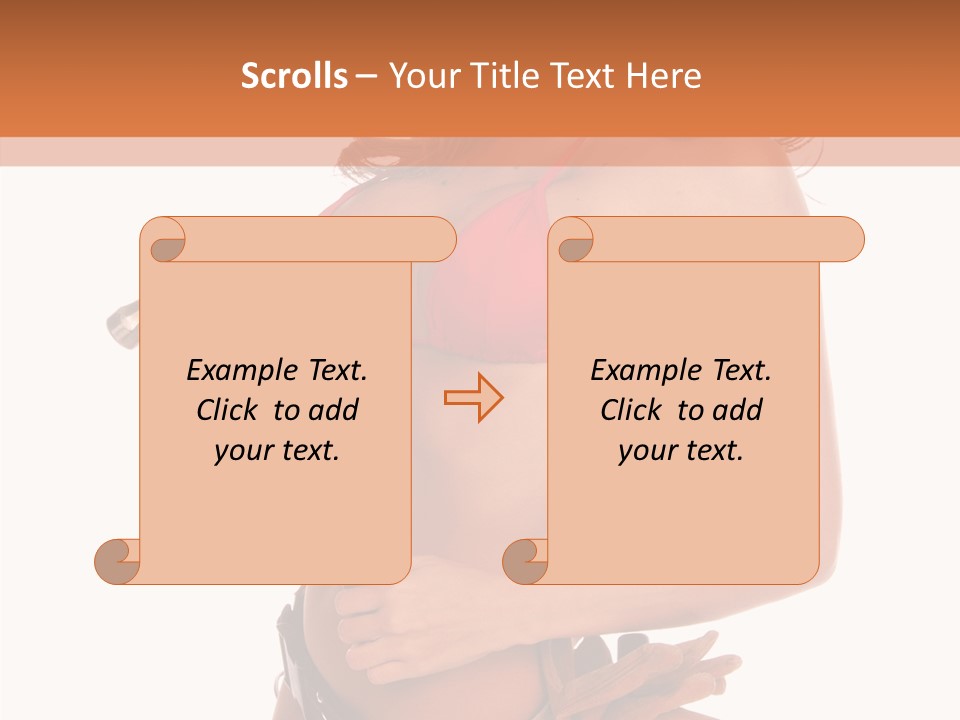 Scrolls – Your Title Text Here

Example Text. Click to add your text.

Example Text. Click to add your text.